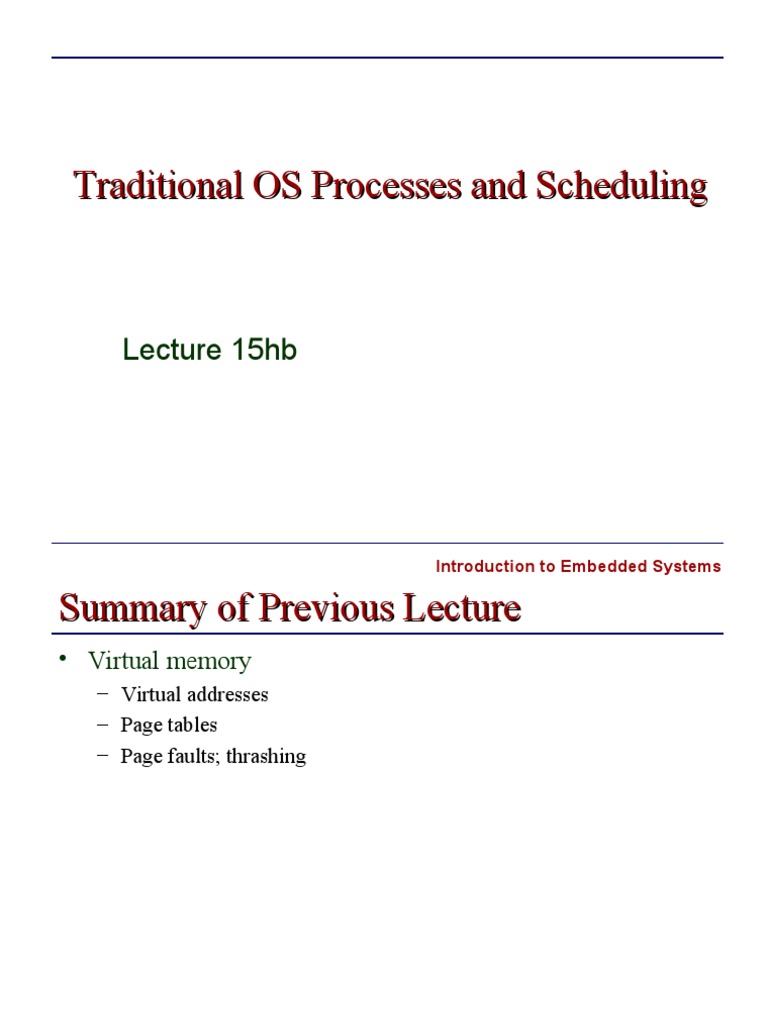 Traditional OS Processes and Scheduling

Lecture 15hb

Introduction to Embedded Systems

Summary of Previous Lecture

• Virtual memory
  – Virtual addresses
  – Page tables
  – Page faults; thrashing